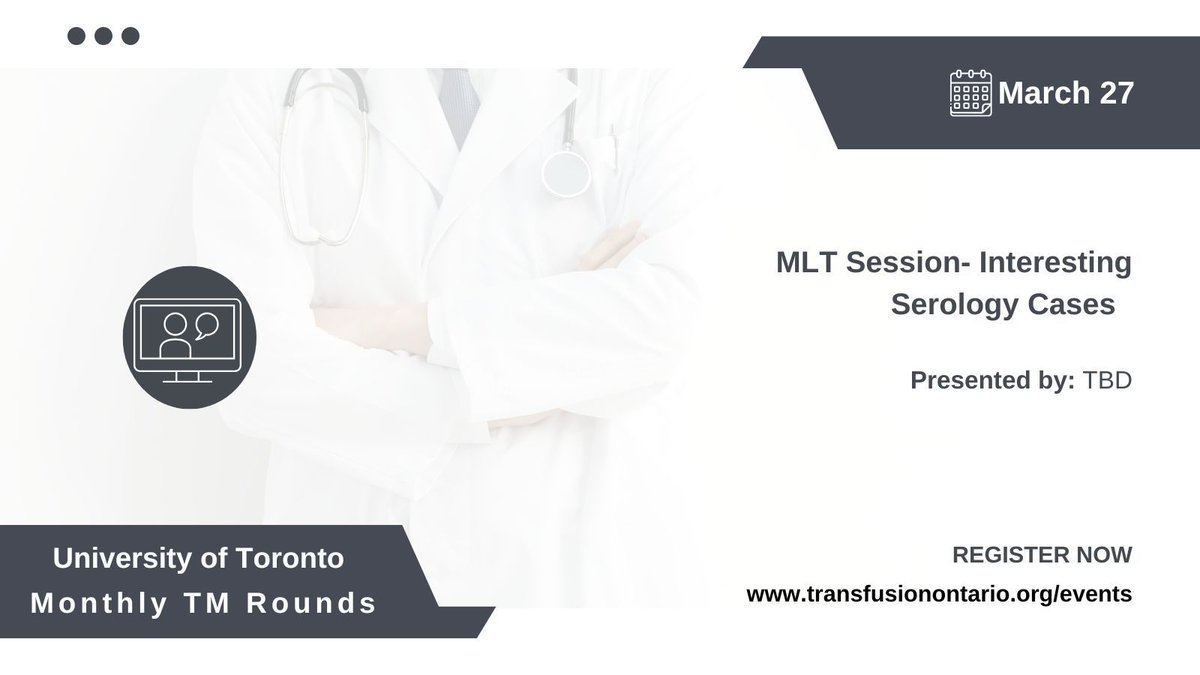 March 27

MLT Session- Interesting Serology Cases

Presented by: TBD

University of Toronto
Monthly TM Rounds

REGISTER NOW
www.transfusionontario.org/events